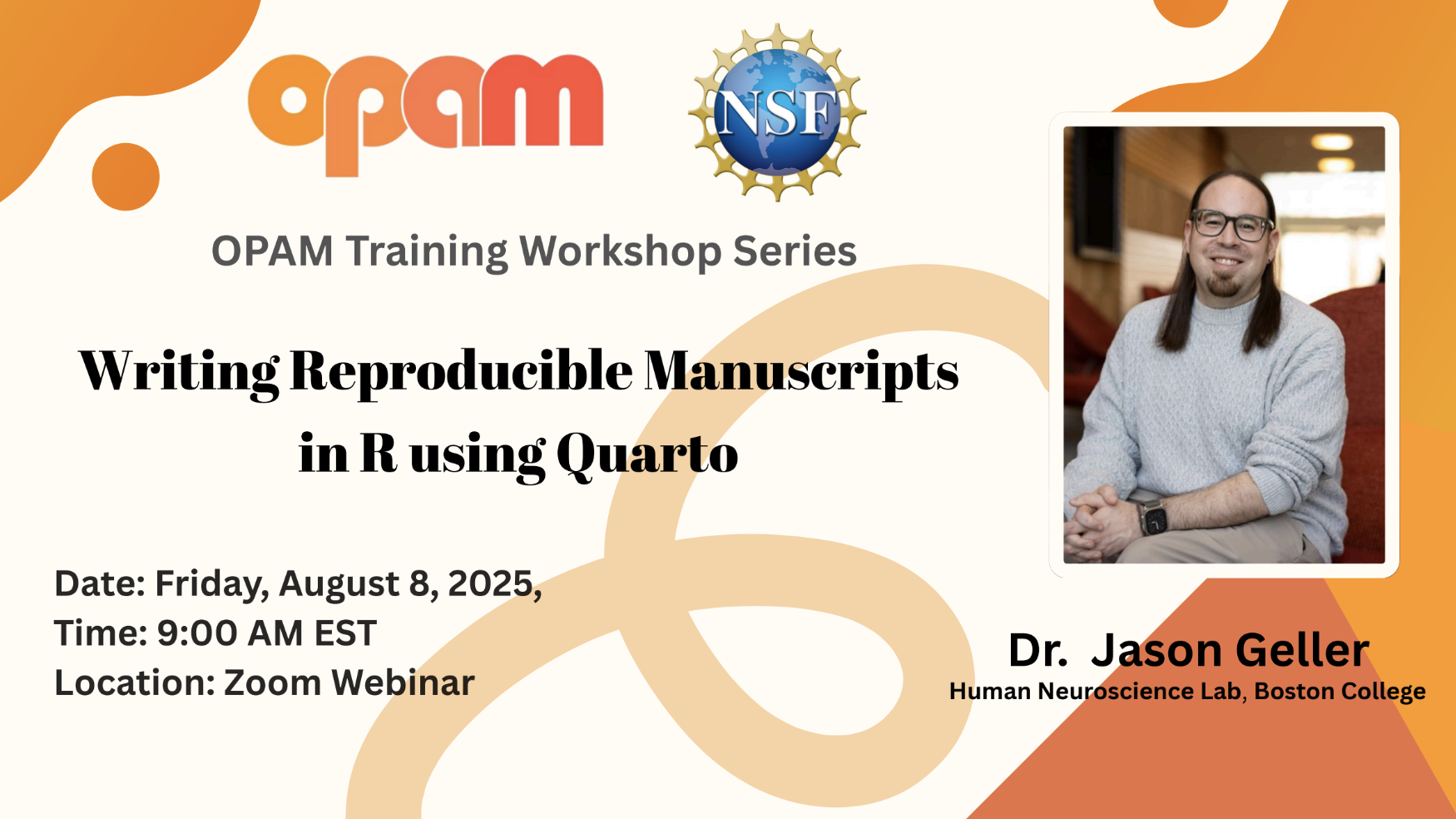 opam

NSF

OPAM Training Workshop Series

Writing Reproducible Manuscripts in R using Quarto

Date: Friday, August 8, 2025,
Time: 9:00 AM EST
Location: Zoom Webinar

Dr. Jason Geller
Human Neuroscience Lab, Boston College